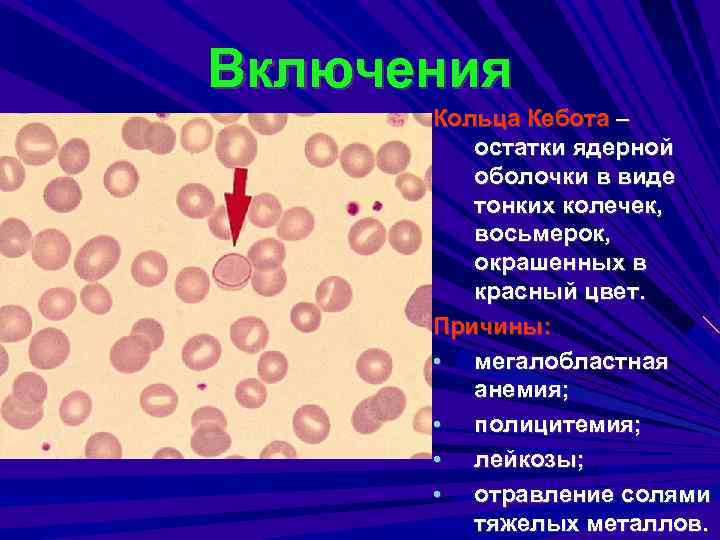 Включения

Кольца Кебота – остатки ядерной оболочки в виде тонких колечек, восьмерок, окрашенных в красный цвет.

Причины:
• мегалобластная анемия;
• полицитемия;
• лейкозы;
• отравление солями тяжелых металлов.